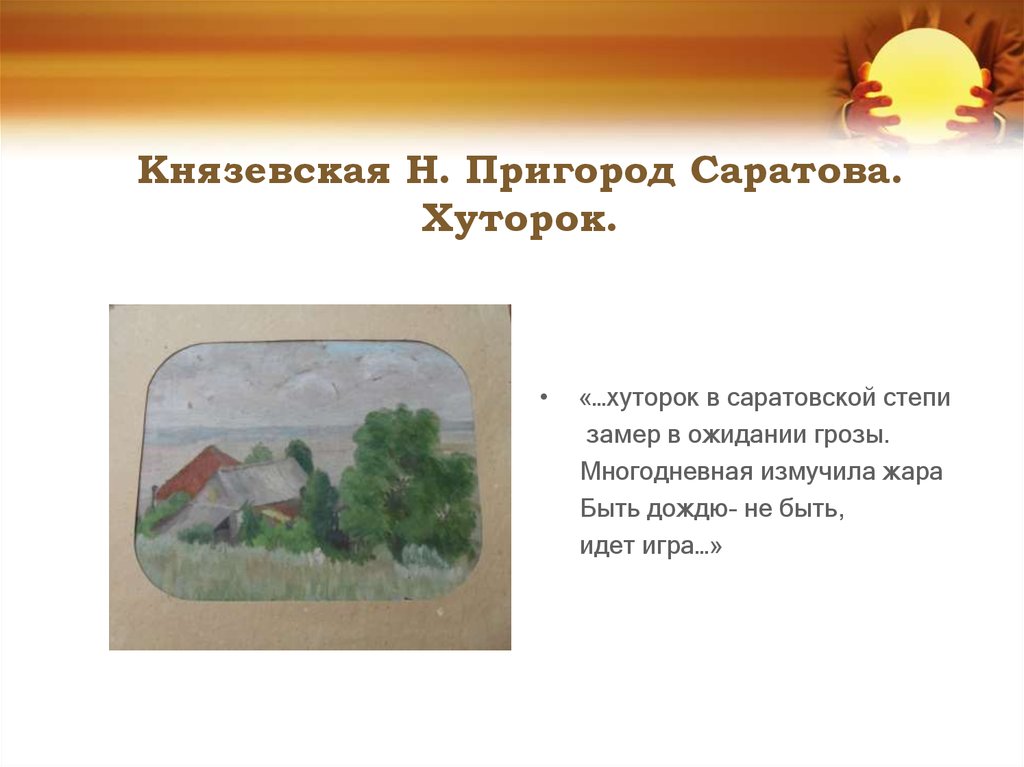 Князевская Н. Пригород Саратова. Хуторок.

• «…хуторок в саратовской степи
замер в ожидании грозы.
Многодневная измучила жара
Быть дождю- не быть,
идет игра…»